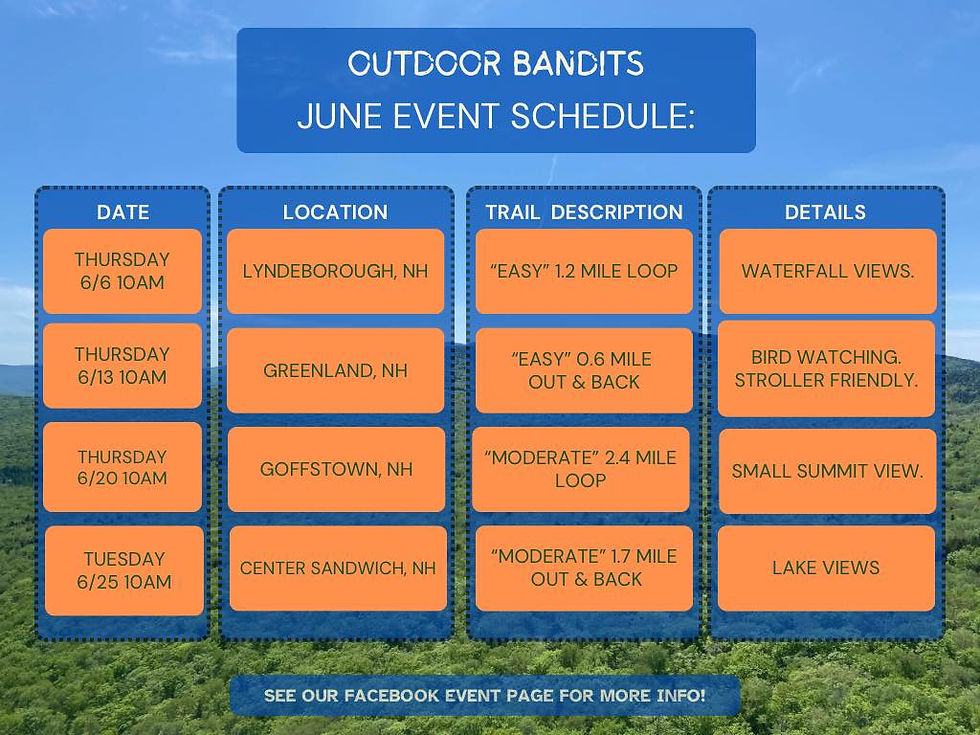 OUTDOOR BANDITS
JUNE EVENT SCHEDULE:

| DATE | LOCATION | TRAIL DESCRIPTION | DETAILS |
|---|---|---|---|
| THURSDAY 6/6 10AM | LYNDEBOROUGH, NH | "EASY" 1.2 MILE LOOP | WATERFALL VIEWS. |
| THURSDAY 6/13 10AM | GREENLAND, NH | "EASY" 0.6 MILE OUT & BACK | BIRD WATCHING. STROLLER FRIENDLY. |
| THURSDAY 6/20 10AM | GOFFSTOWN, NH | "MODERATE" 2.4 MILE LOOP | SMALL SUMMIT VIEW. |
| TUESDAY 6/25 10AM | CENTER SANDWICH, NH | "MODERATE" 1.7 MILE OUT & BACK | LAKE VIEWS |

SEE OUR FACEBOOK EVENT PAGE FOR MORE INFO!